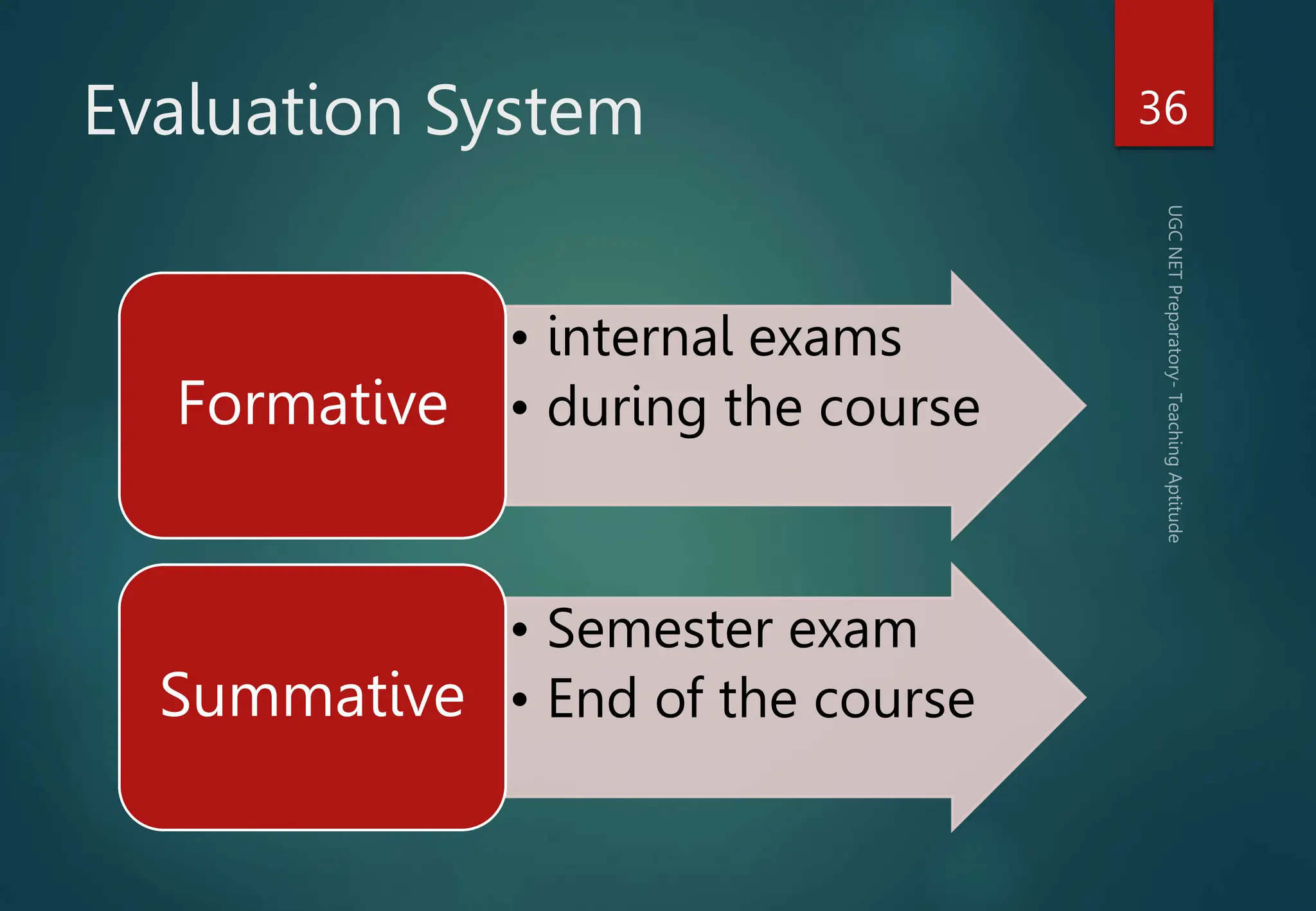 Evaluation System

36

UGC NET Preparatory- Teaching Aptitude

Formative

• internal exams
• during the course

Summative

• Semester exam
• End of the course